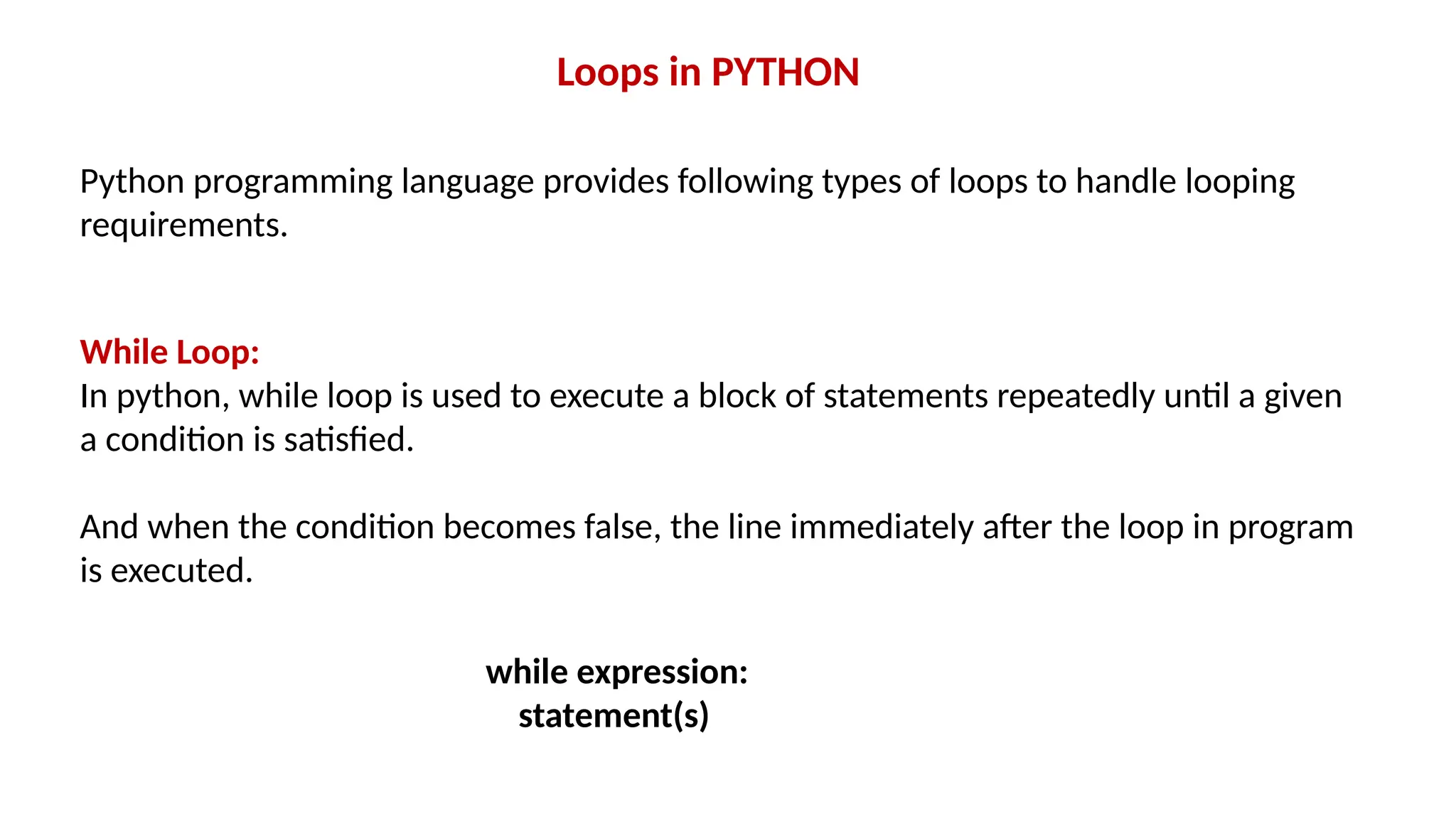 Loops in PYTHON

Python programming language provides following types of loops to handle looping requirements.

While Loop:
In python, while loop is used to execute a block of statements repeatedly until a given a condition is satisfied.

And when the condition becomes false, the line immediately after the loop in program is executed.

while expression:
statement(s)